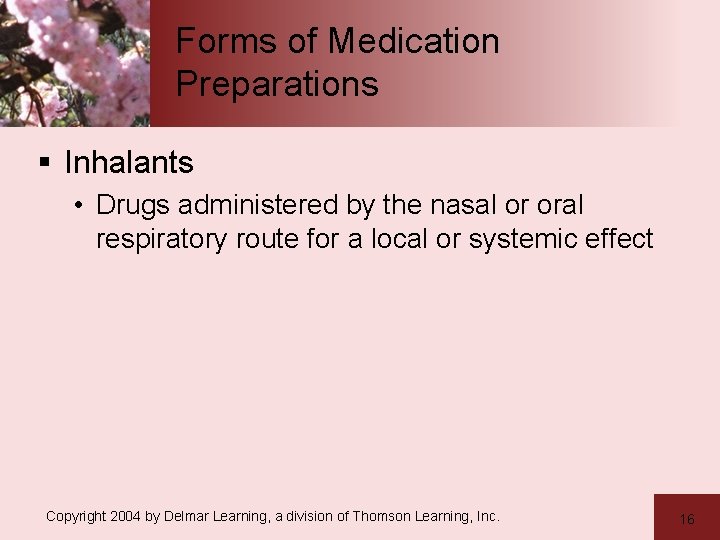 Forms of Medication Preparations

▪ Inhalants

• Drugs administered by the nasal or oral respiratory route for a local or systemic effect

Copyright 2004 by Delmar Learning, a division of Thomson Learning, Inc.

16